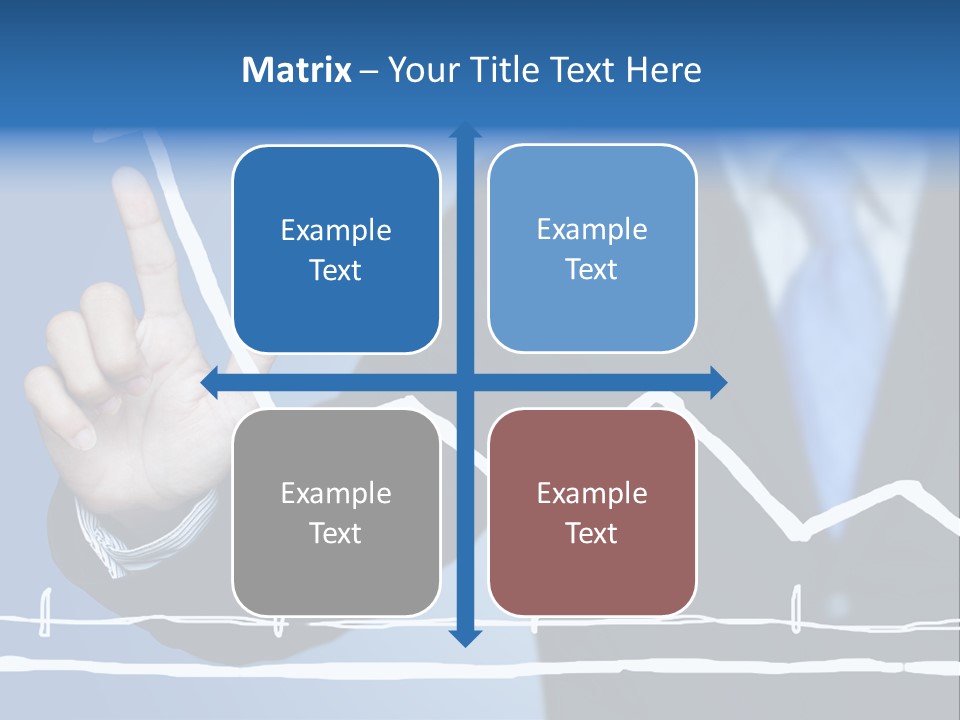 Matrix – Your Title Text Here

Example Text

Example Text

Example Text

Example Text